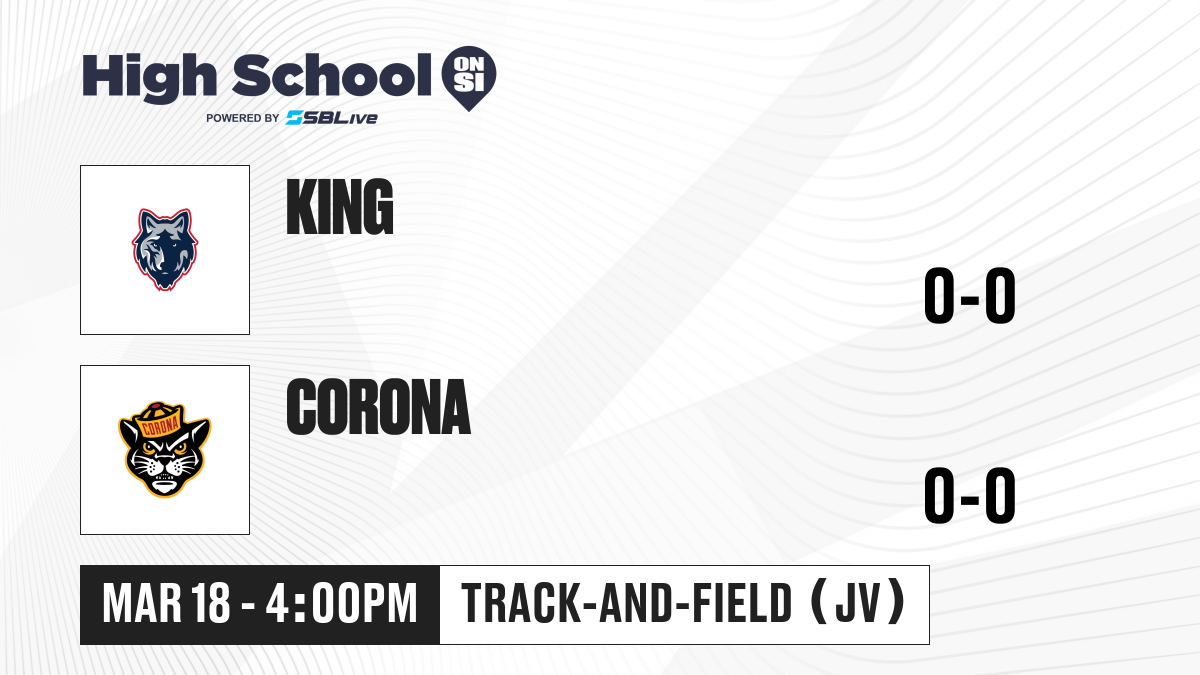 High School ON SI

POWERED BY SBLive

KING

0-0

CORONA

0-0

MAR 18 - 4:00PM

TRACK-AND-FIELD (JV)